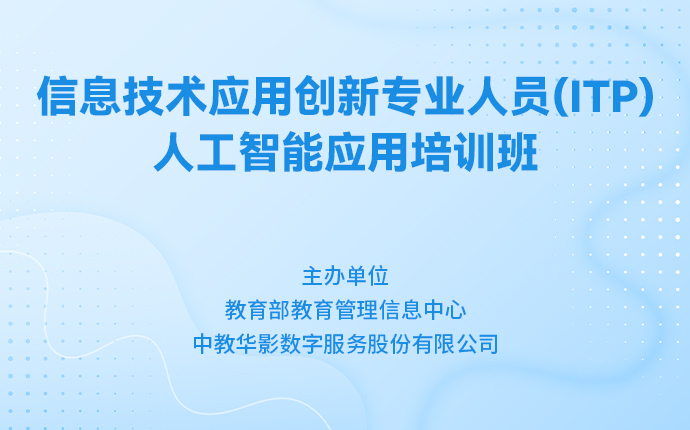 信息技术应用创新专业人员(ITP)
人工智能应用培训班

主办单位
教育部教育管理信息中心
中教华影数字服务股份有限公司